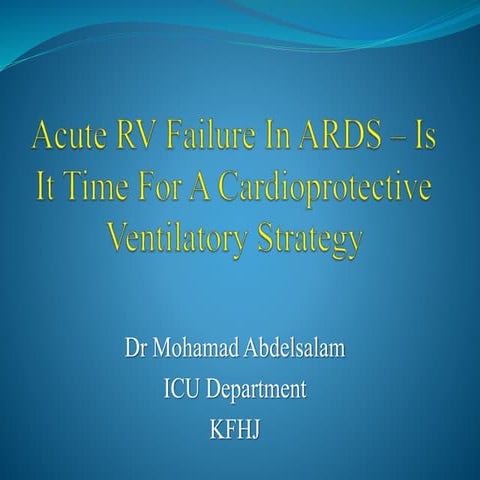 Acute RV Failure In ARDS – Is It Time For A Cardioprotective Ventilatory Strategy

Dr Mohamad Abdelsalam

ICU Department

KFHJ